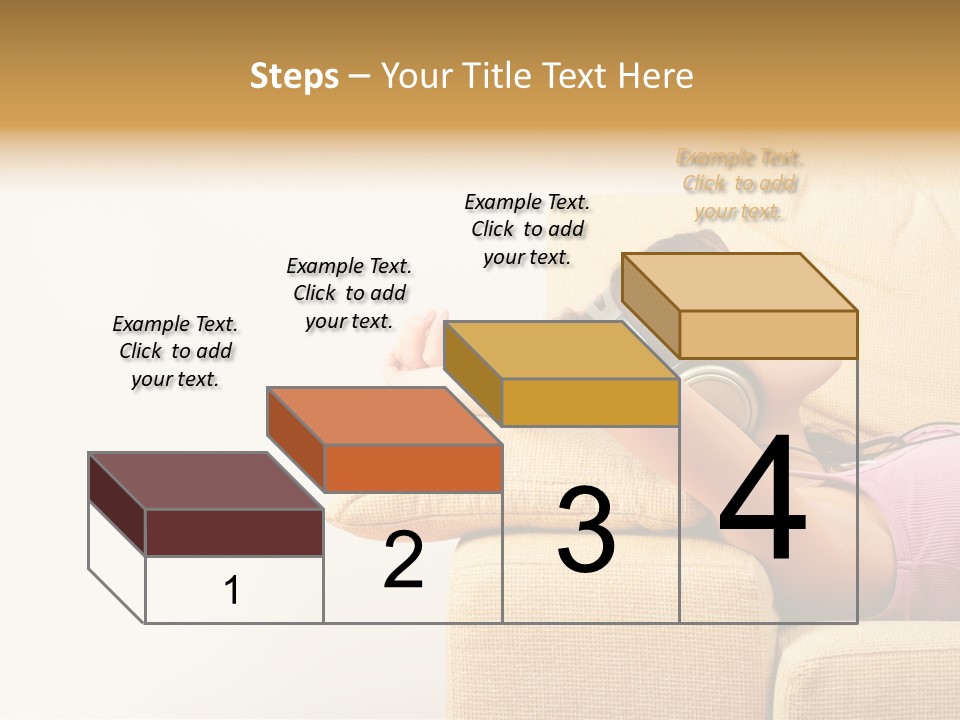 Steps – Your Title Text Here

Example Text. Click to add your text.

Example Text. Click to add your text.

Example Text. Click to add your text.

Example Text. Click to add your text.

1

2

3

4